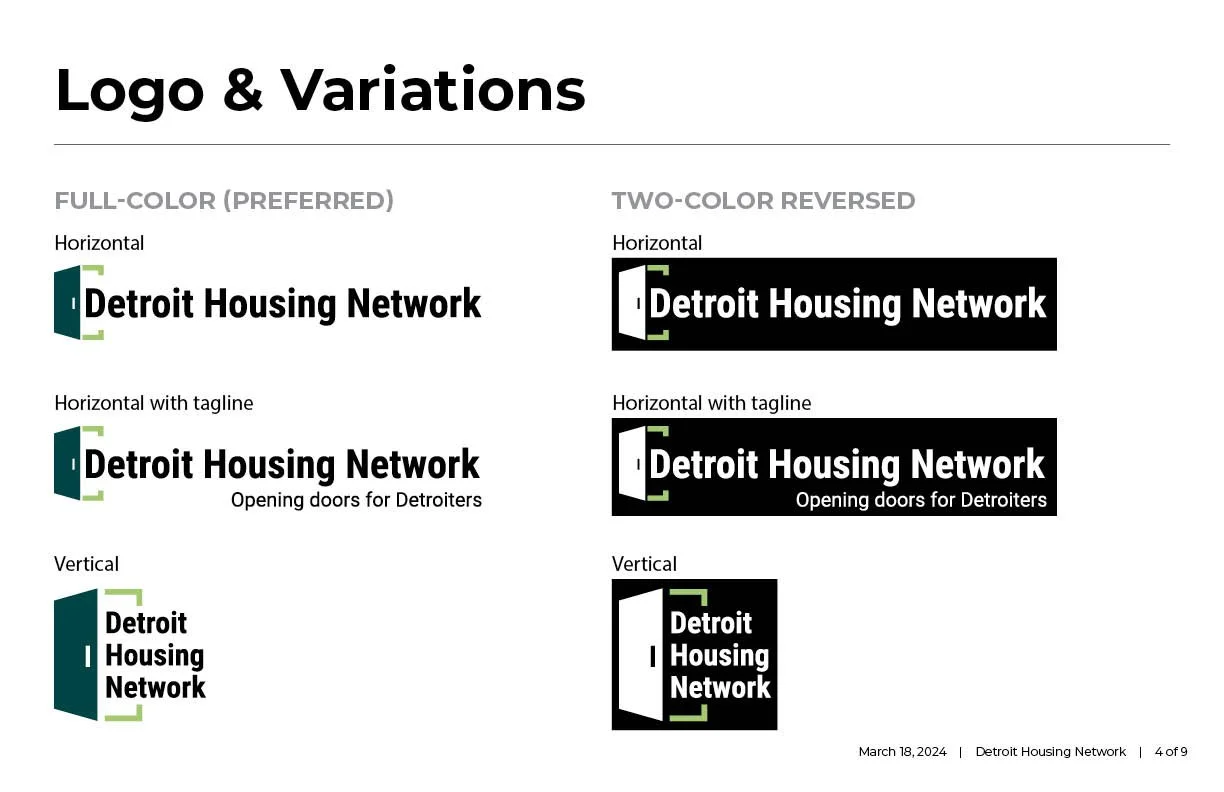 Logo & Variations

FULL-COLOR (PREFERRED)

Horizontal

Detroit Housing Network

Horizontal with tagline

Detroit Housing Network
Opening doors for Detroiters

Vertical

Detroit
Housing
Network

TWO-COLOR REVERSED

Horizontal

Detroit Housing Network

Horizontal with tagline

Detroit Housing Network
Opening doors for Detroiters

Vertical

Detroit
Housing
Network

March 18, 2024 | Detroit Housing Network | 4 of 9